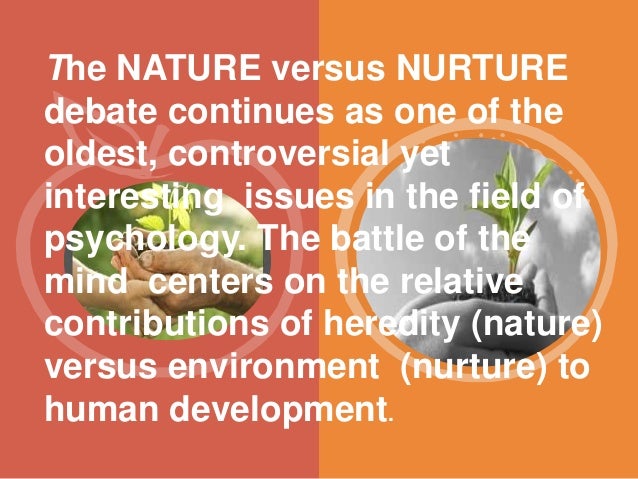 The NATURE versus NURTURE debate continues as one of the oldest, controversial yet interesting issues in the field of psychology. The battle of the mind centers on the relative contributions of heredity (nature) versus environment (nurture) to human development.